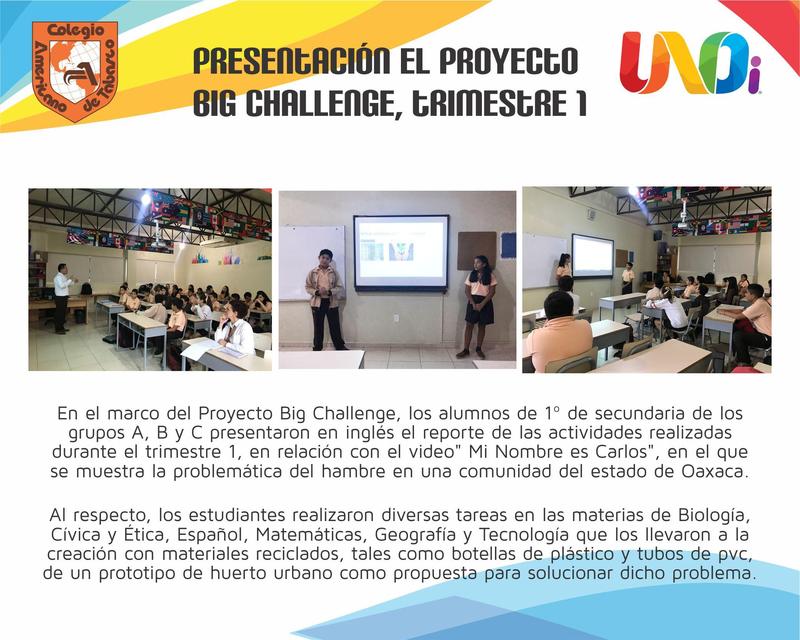 Colegio Americano de Tabasco

PRESENTACIÓN EL PROYECTO BIG CHALLENGE, TRIMESTRE 1

UNOi

En el marco del Proyecto Big Challenge, los alumnos de 1° de secundaria de los grupos A, B y C presentaron en inglés el reporte de las actividades realizadas durante el trimestre 1, en relación con el video" Mi Nombre es Carlos", en el que se muestra la problemática del hambre en una comunidad del estado de Oaxaca.

Al respecto, los estudiantes realizaron diversas tareas en las materias de Biología, Cívica y Ética, Español, Matemáticas, Geografía y Tecnología que los llevaron a la creación con materiales reciclados, tales como botellas de plástico y tubos de pvc, de un prototipo de huerto urbano como propuesta para solucionar dicho problema.